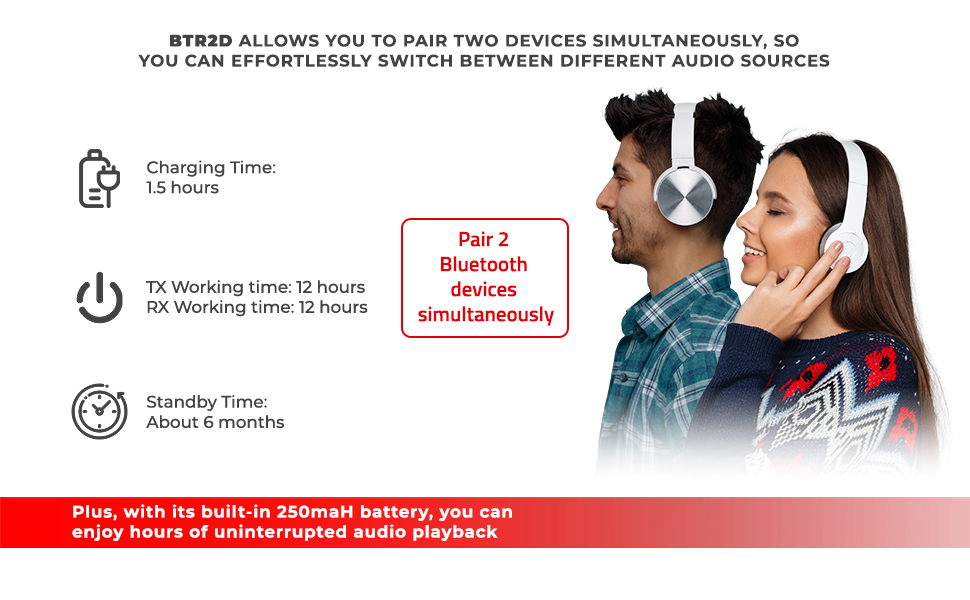 BTR2D ALLOWS YOU TO PAIR TWO DEVICES SIMULTANEOUSLY, SO YOU CAN EFFORTLESSLY SWITCH BETWEEN DIFFERENT AUDIO SOURCES

Charging Time:
1.5 hours

TX Working time: 12 hours
RX Working time: 12 hours

Standby Time:
About 6 months

Pair 2 Bluetooth devices simultaneously

Plus, with its built-in 250maH battery, you can enjoy hours of uninterrupted audio playback